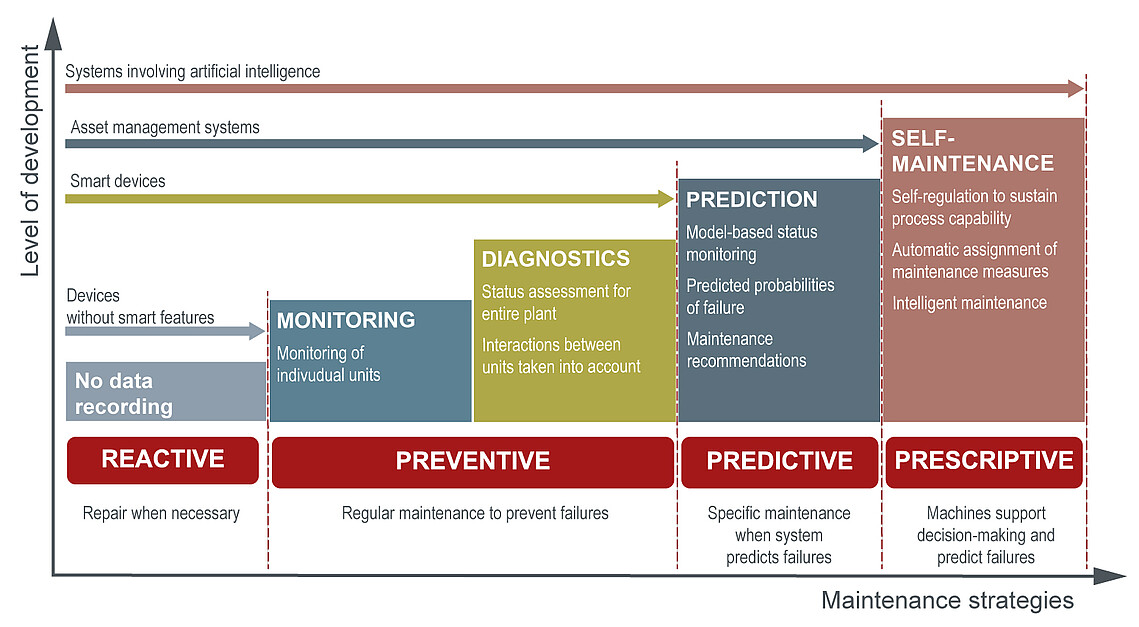 Level of development

Systems involving artificial intelligence

Asset management systems

Smart devices

Devices without smart features

No data recording

MONITORING

Monitoring of indivudual units

DIAGNOSTICS

Status assessment for entire plant

Interactions between units taken into account

PREDICTION

Model-based status monitoring

Predicted probabilities of failure

Maintenance recommendations

SELF-MAINTENANCE

Self-regulation to sustain process capability

Automatic assignment of maintenance measures

Intelligent maintenance

REACTIVE

PREVENTIVE

PREDICTIVE

PRESCRIPTIVE

Repair when necessary

Regular maintenance to prevent failures

Specific maintenance when system predicts failures

Machines support decision-making and predict failures

Maintenance strategies